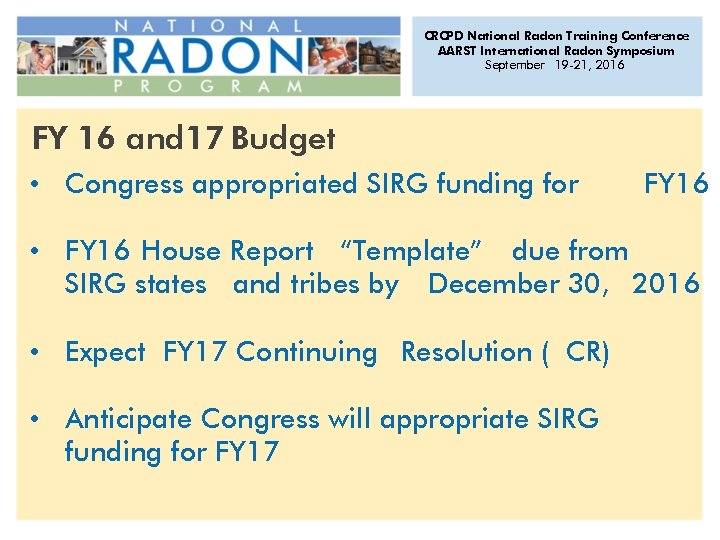 NATIONAL
RADON
PROGRAM

CRCPD National Radon Training Conference
AARST International Radon Symposium
September 19-21, 2016

FY 16 and17 Budget

• Congress appropriated SIRG funding for FY16

• FY16 House Report "Template" due from SIRG states and tribes by December 30, 2016

• Expect FY17 Continuing Resolution ( CR)

• Anticipate Congress will appropriate SIRG funding for FY17